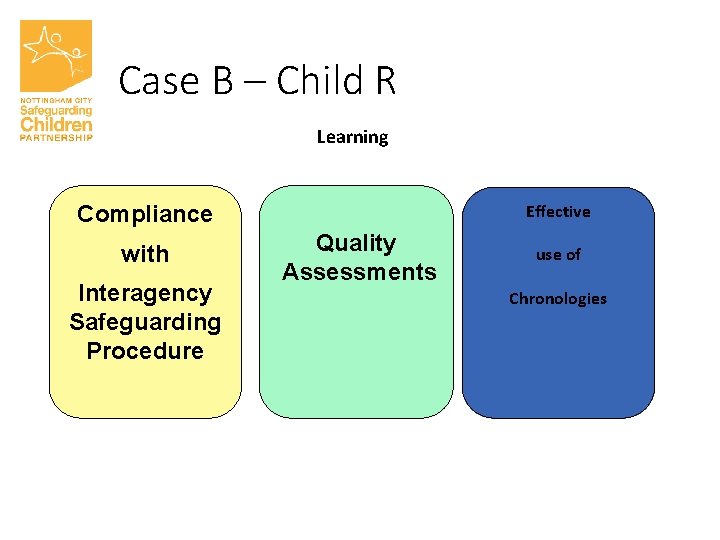 NOTTINGHAM CITY
Safeguarding
Children
PARTNERSHIP

Case B – Child R

Learning

Compliance

with

Interagency Safeguarding Procedure

Quality Assessments

Effective

use of

Chronologies